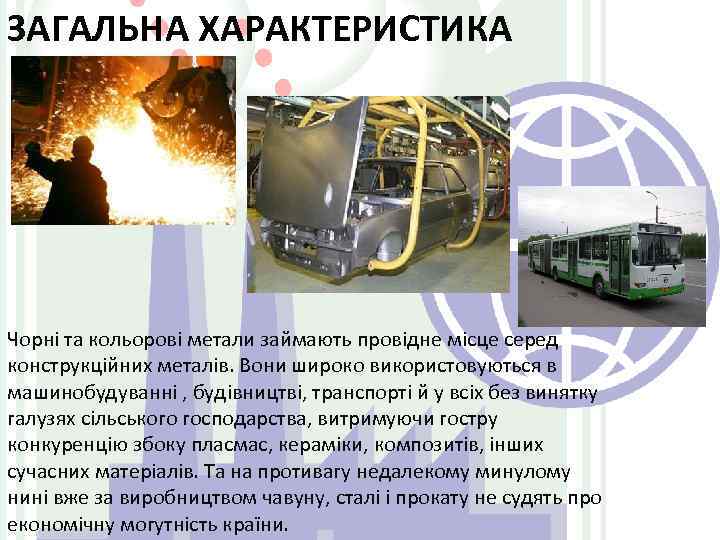 ЗАГАЛЬНА ХАРАКТЕРИСТИКА

Чорні та кольорові метали займають провідне місце серед конструкційних металів. Вони широко використовуються в машинобудуванні , будівництві, транспорті й у всіх без винятку галузях сільського господарства, витримуючи гостру конкуренцію збоку пласмас, кераміки, композитів, інших сучасних матеріалів. Та на противагу недалекому минулому нині вже за виробництвом чавуну, сталі і прокату не судять про економічну могутність країни.